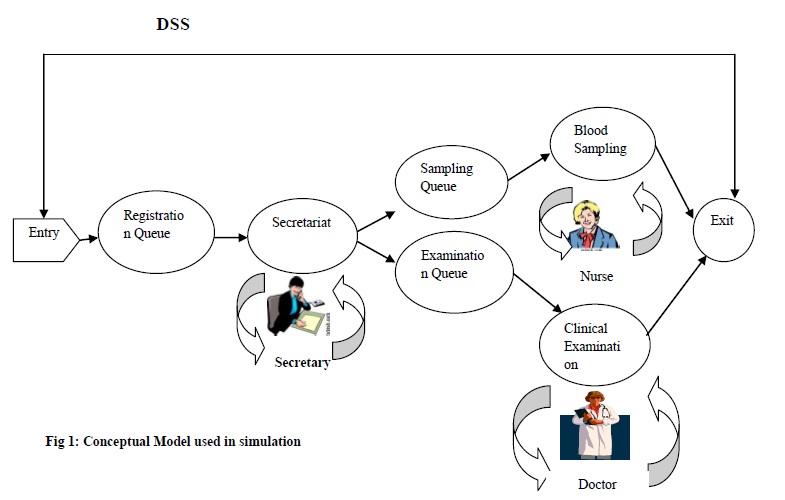 DSS

Entry

Registratio n Queue

Secretariat

Secretary

Sampling Queue

Examinatio n Queue

Blood Sampling

Nurse

Clinical Examinati on

Doctor

Exit

Fig 1: Conceptual Model used in simulation